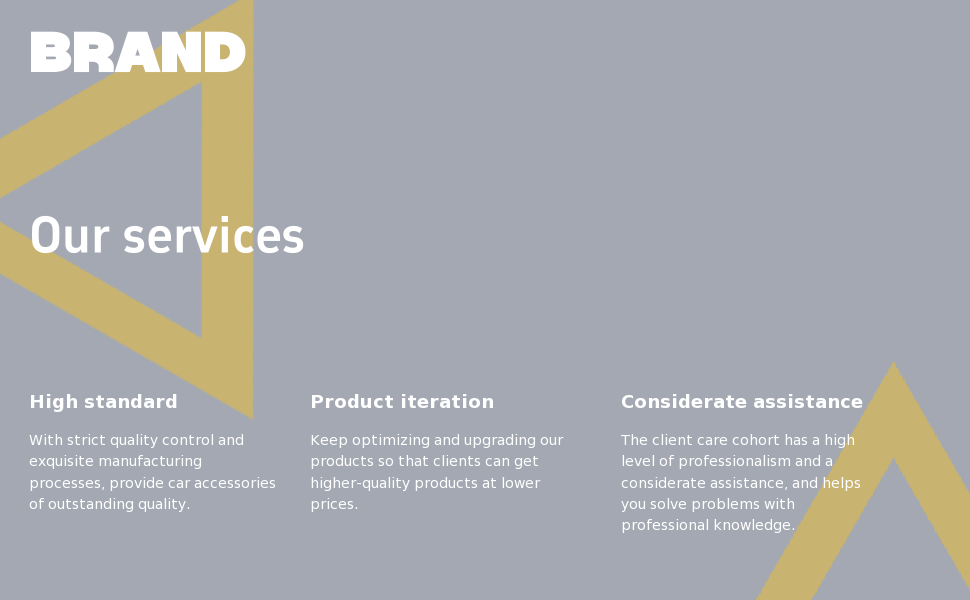 BRAND

Our services

High standard

With strict quality control and exquisite manufacturing processes, provide car accessories of outstanding quality.

Product iteration

Keep optimizing and upgrading our products so that clients can get higher-quality products at lower prices.

Considerate assistance

The client care cohort has a high level of professionalism and a considerate assistance, and helps you solve problems with professional knowledge.